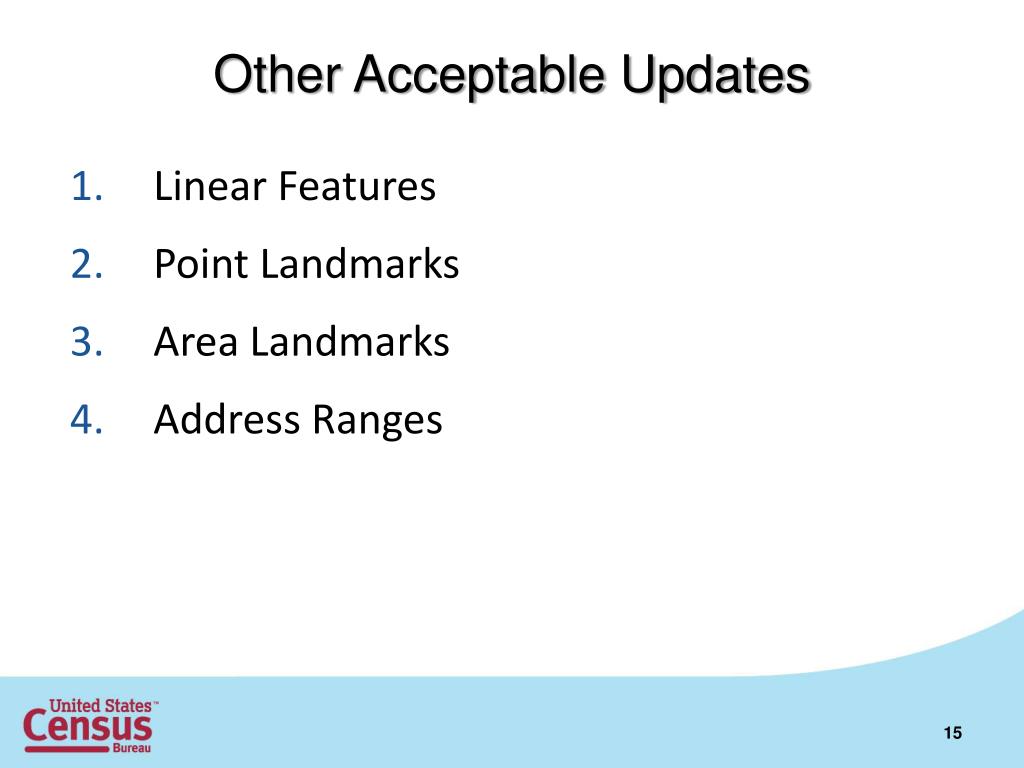 Other Acceptable Updates

1. Linear Features
2. Point Landmarks
3. Area Landmarks
4. Address Ranges

United States™ Census Bureau

15